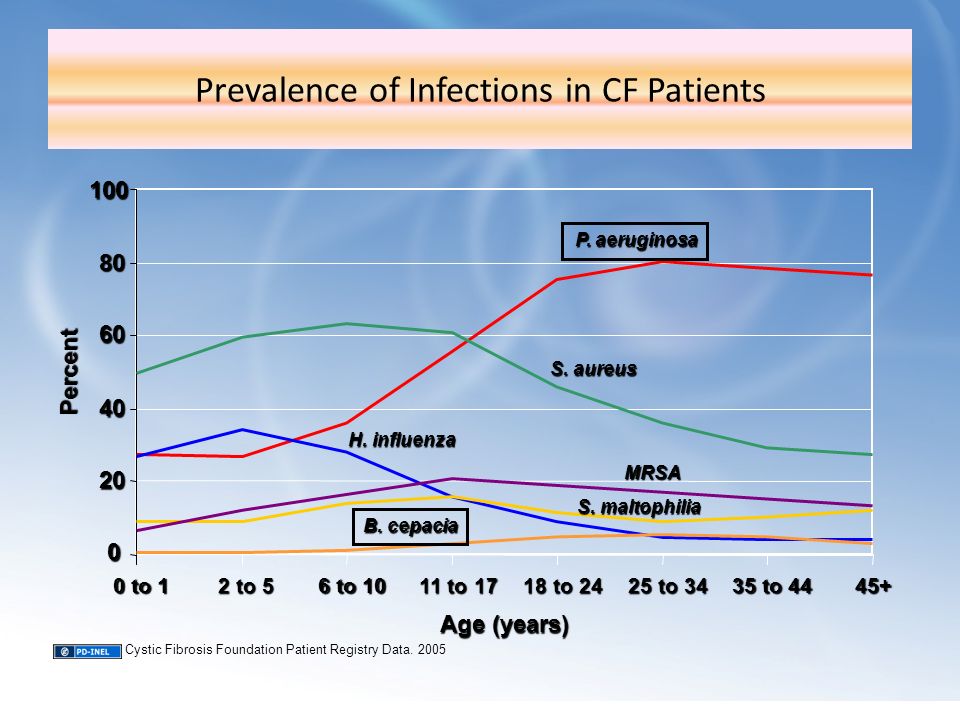 Prevalence of Infections in CF Patients

100
80
60
40
20
0
Percent

P. aeruginosa
S. aureus
H. influenza
MRSA
S. maltophilia
B. cepacia

0 to 1
2 to 5
6 to 10
11 to 17
18 to 24
25 to 34
35 to 44
45+
Age (years)

PD-INEL
Cystic Fibrosis Foundation Patient Registry Data. 2005